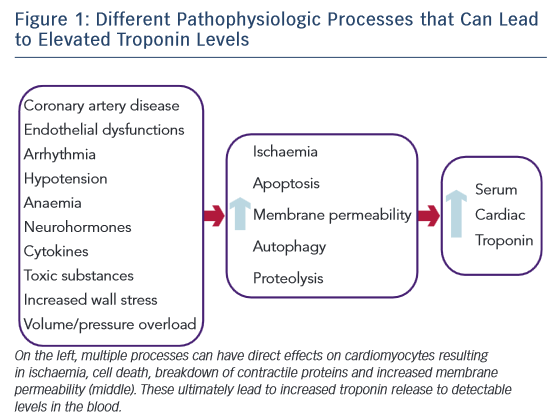 Figure 1: Different Pathophysiologic Processes that Can Lead to Elevated Troponin Levels

Coronary artery disease
Endothelial dysfunctions
Arrhythmia
Hypotension
Anaemia
Neurohormones
Cytokines
Toxic substances
Increased wall stress
Volume/pressure overload

Ischaemia
Apoptosis
Membrane permeability
Autophagy
Proteolysis

Serum
Cardiac
Troponin

On the left, multiple processes can have direct effects on cardiomyocytes resulting in ischaemia, cell death, breakdown of contractile proteins and increased membrane permeability (middle). These ultimately lead to increased troponin release to detectable levels in the blood.